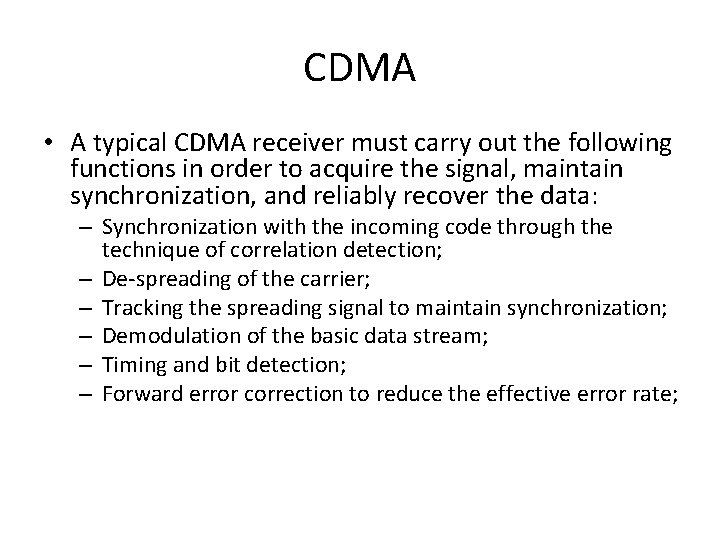 CDMA

• A typical CDMA receiver must carry out the following functions in order to acquire the signal, maintain synchronization, and reliably recover the data:

– Synchronization with the incoming code through the technique of correlation detection;
– De-spreading of the carrier;
– Tracking the spreading signal to maintain synchronization;
– Demodulation of the basic data stream;
– Timing and bit detection;
– Forward error correction to reduce the effective error rate;